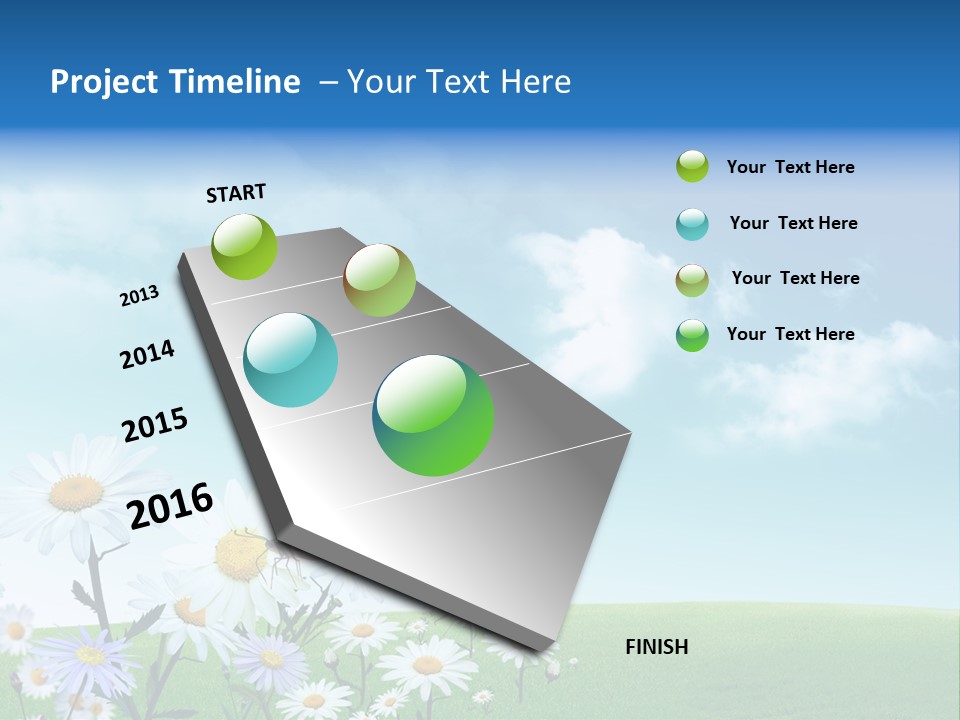 Project Timeline – Your Text Here

START

2013

2014

2015

2016

FINISH

Your Text Here

Your Text Here

Your Text Here

Your Text Here